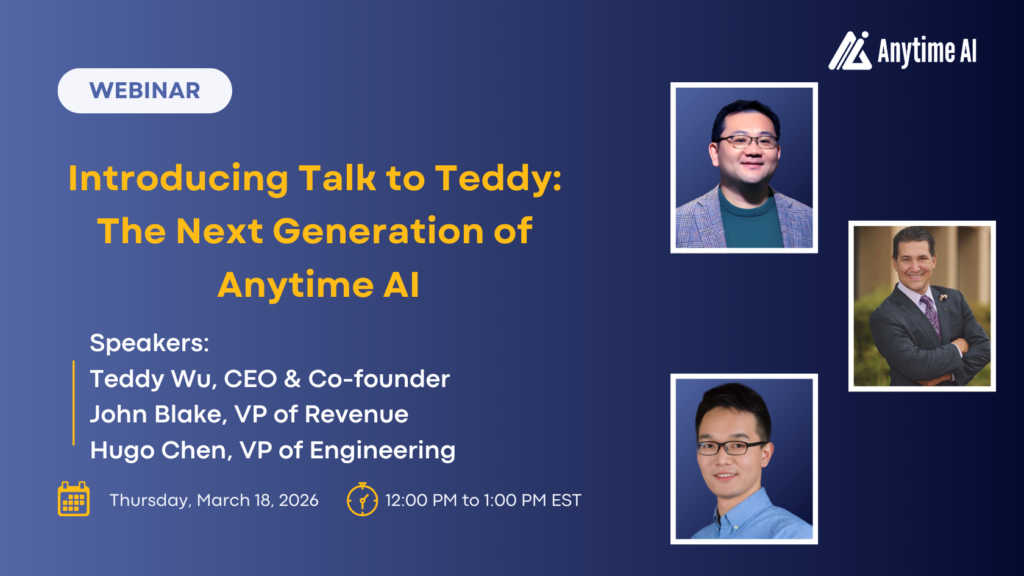 Anytime AI

WEBINAR

Introducing Talk to Teddy: The Next Generation of Anytime AI

Speakers:
Teddy Wu, CEO & Co-founder
John Blake, VP of Revenue
Hugo Chen, VP of Engineering

Thursday, March 18, 2026

12:00 PM to 1:00 PM EST